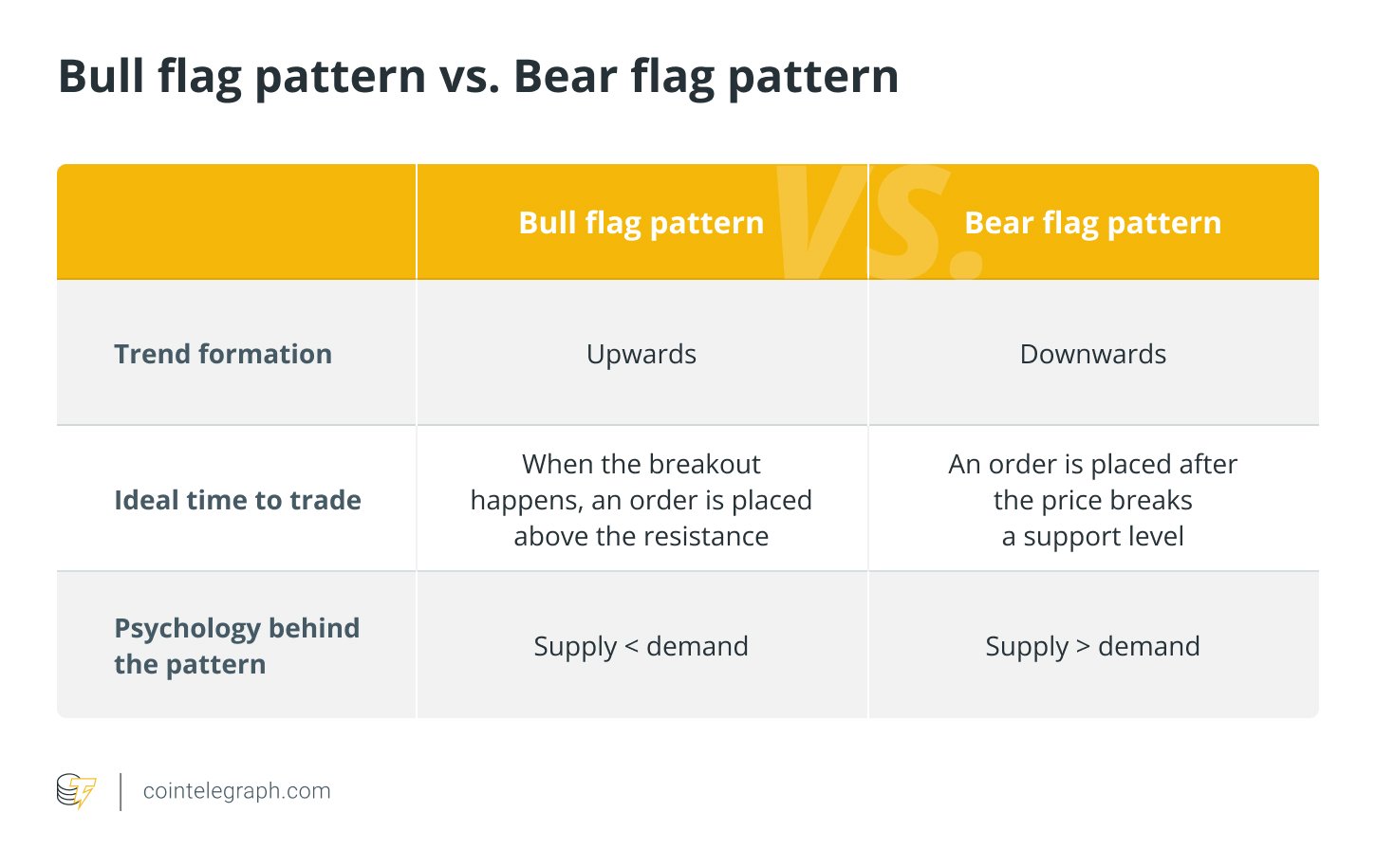 Bull flag pattern vs. Bear flag pattern

| | Bull flag pattern | Bear flag pattern |
|---|---|---|
| Trend formation | Upwards | Downwards |
| Ideal time to trade | When the breakout happens, an order is placed above the resistance | An order is placed after the price breaks a support level |
| Psychology behind the pattern | Supply < demand | Supply > demand |

VS.

cointelegraph.com